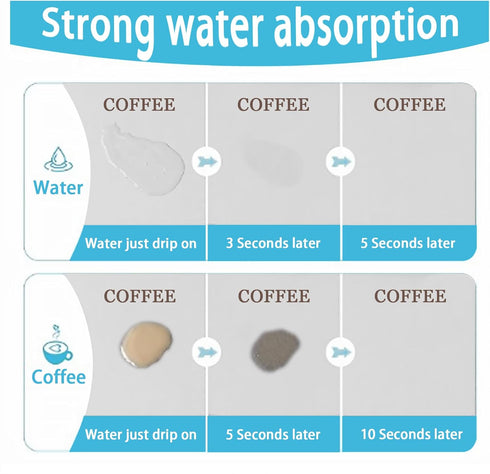 Strong water absorption

Water

COFFEE

Water just drip on

COFFEE

3 Seconds later

COFFEE

5 Seconds later

Coffee

COFFEE

Water just drip on

COFFEE

5 Seconds later

COFFEE

10 Seconds later